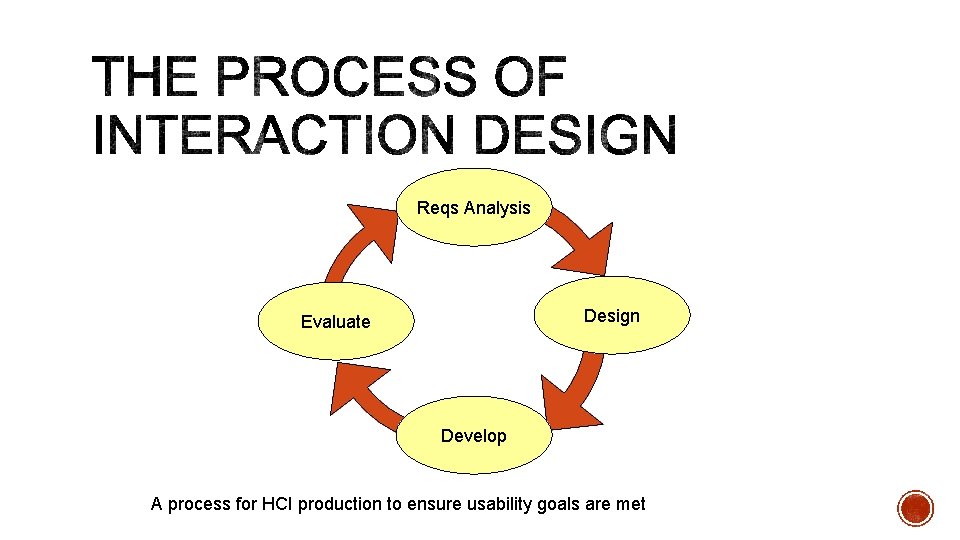 THE PROCESS OF INTERACTION DESIGN

Reqs Analysis

Design

Develop

Evaluate

A process for HCI production to ensure usability goals are met